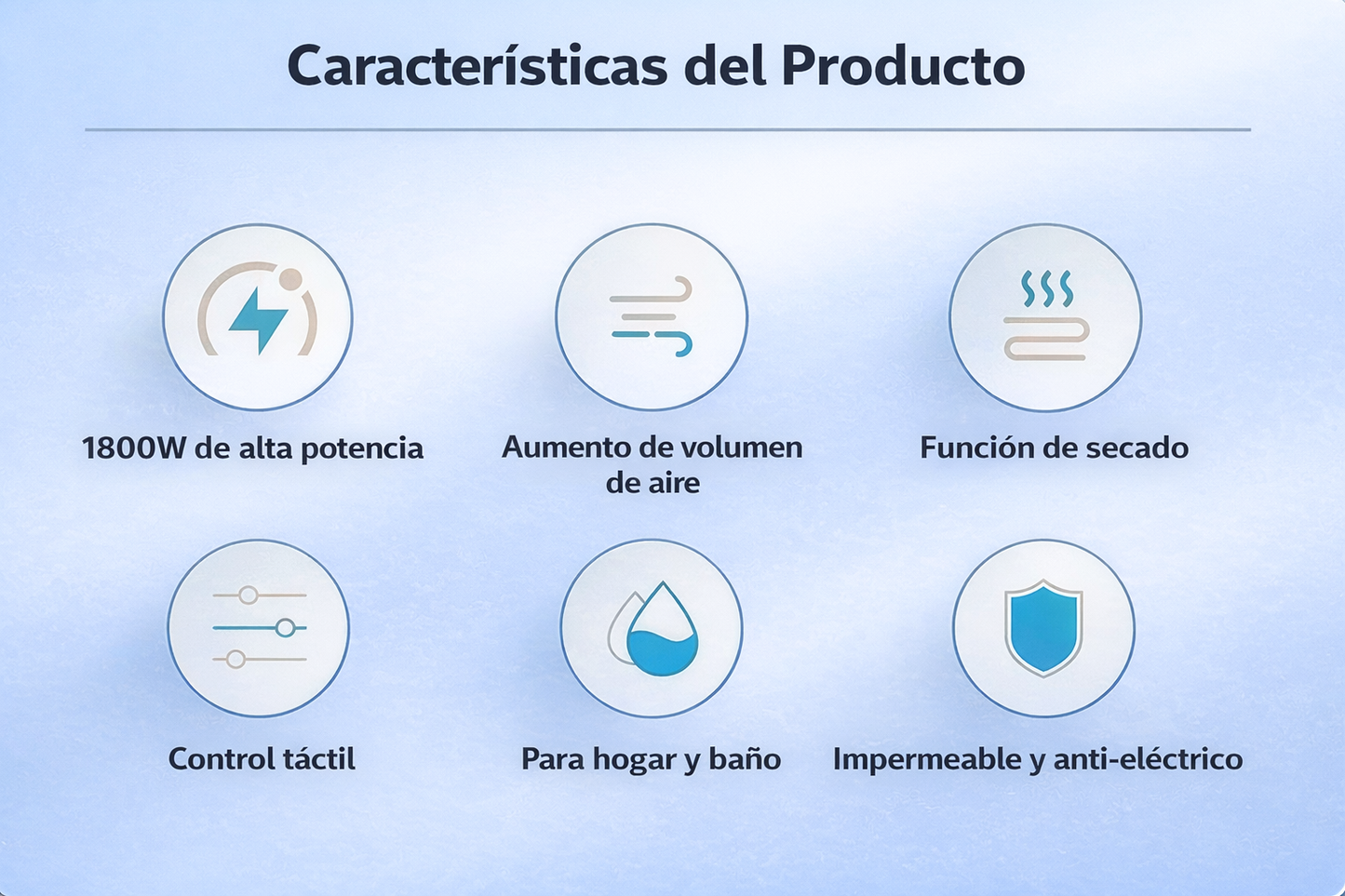 Características del Producto

1800W de alta potencia

Aumento de volumen de aire

Función de secado

Control táctil

Para hogar y baño

Impermeable y anti-eléctrico